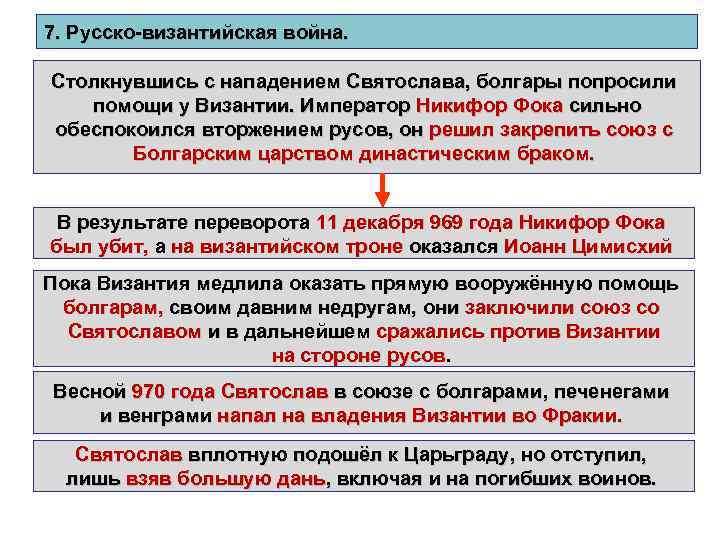 7. Русско-византийская война.

Столкнувшись с нападением Святослава, болгары попросили помощи у Византии. Император Никифор Фока сильно обеспокоился вторжением русов, он решил закрепить союз с Болгарским царством династическим браком.

В результате переворота 11 декабря 969 года Никифор Фока был убит, а на византийском троне оказался Иоанн Цимисхий

Пока Византия медлила оказать прямую вооружённую помощь болгарам, своим давним недругам, они заключили союз со Святославом и в дальнейшем сражались против Византии на стороне русов.

Весной 970 года Святослав в союзе с болгарами, печенегами и венграми напал на владения Византии во Фракии.

Святослав вплотную подошёл к Царьграду, но отступил, лишь взяв большую дань, включая и на погибших воинов.